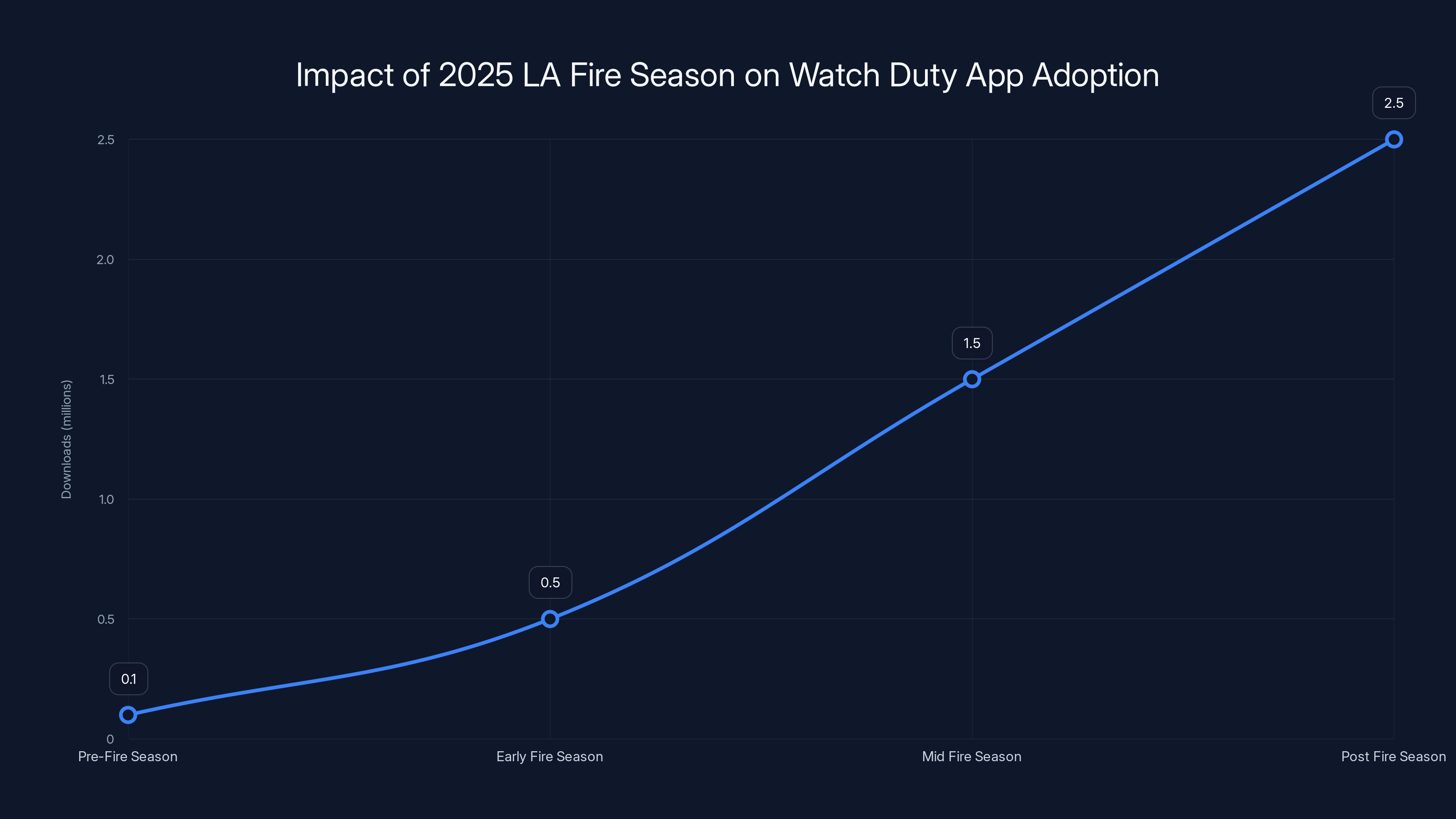 Impact of 2025 LA Fire Season on Watch Duty App Adoption

Downloads (millions)

2.5
2.0
1.5
1.0
0.5
0

0.1
0.5
1.5
2.5

Pre-Fire Season
Early Fire Season
Mid Fire Season
Post Fire Season